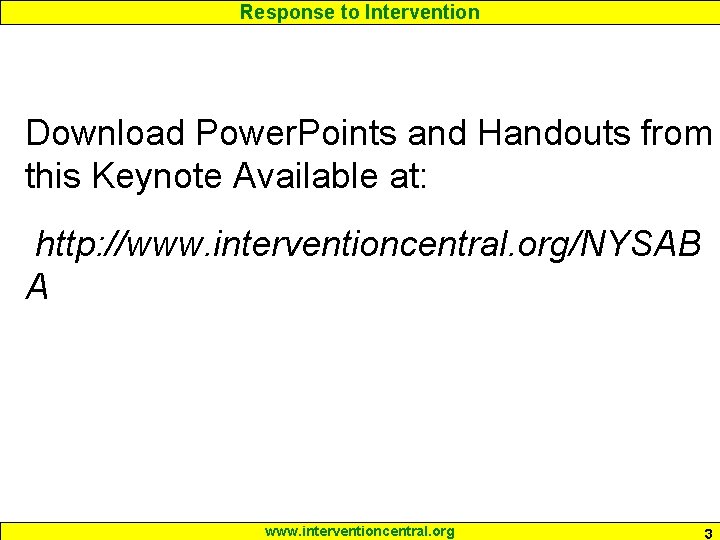 Response to Intervention

Download PowerPoints and Handouts from this Keynote Available at:

http://www.interventioncentral.org/NYSABA

www.interventioncentral.org

3